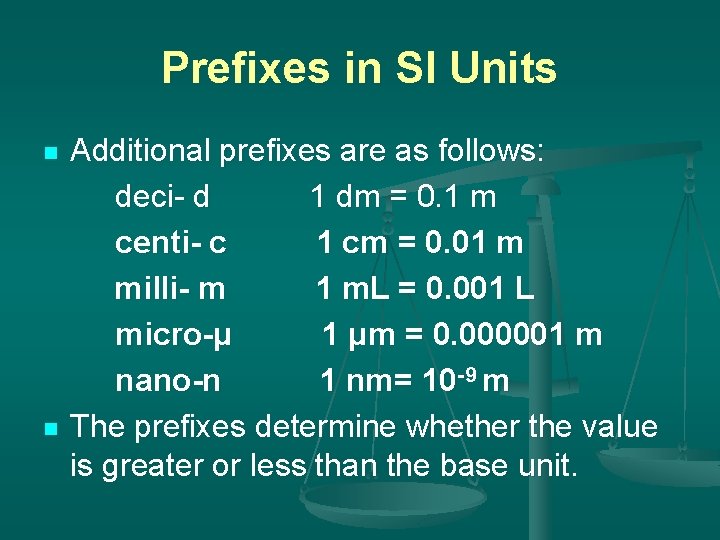 Prefixes in SI Units

Additional prefixes are as follows:

deci- d 1 dm = 0.1 m

centi- c 1 cm = 0.01 m

milli- m 1 mL = 0.001 L

micro-µ 1 µm = 0.000001 m

nano-n 1 nm= $10^{-9}$ m

The prefixes determine whether the value is greater or less than the base unit.